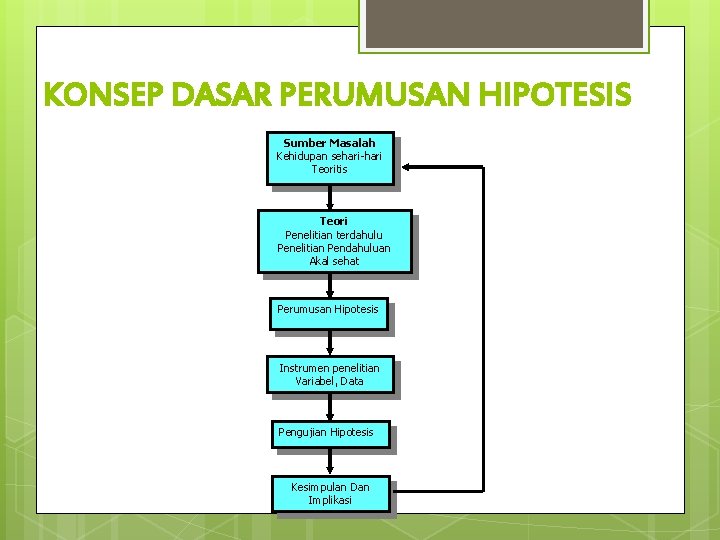 KONSEP DASAR PERUMUSAN HIPOTESIS

Sumber Masalah
Kehidupan sehari-hari
Teoritis

Teori
Penelitian terdahulu
Penelitian Pendahuluan
Akal sehat

Perumusan Hipotesis

Instrumen penelitian
Variabel, Data

Pengujian Hipotesis

Kesimpulan Dan
Implikasi